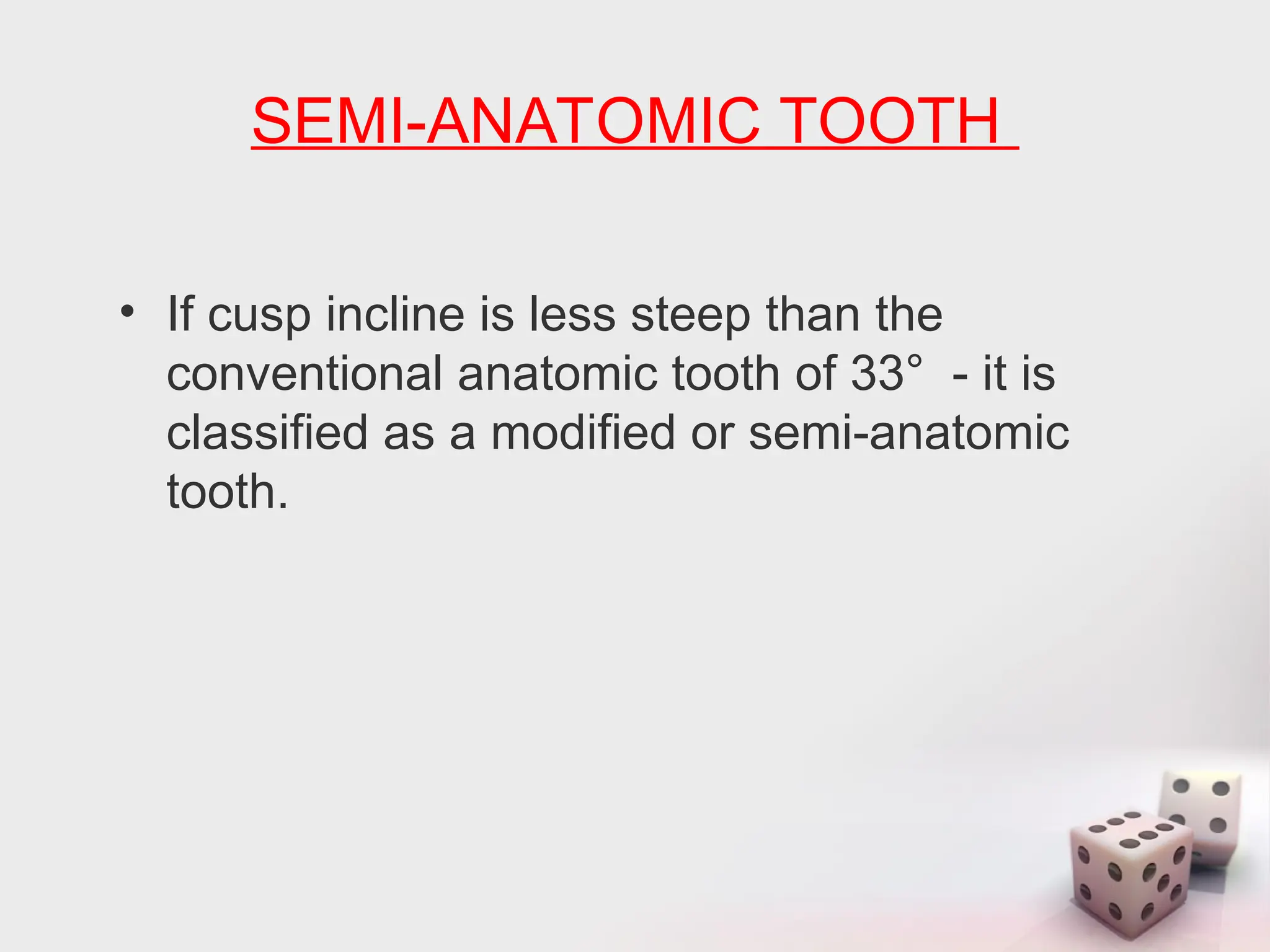 SEMI-ANATOMIC TOOTH

• If cusp incline is less steep than the conventional anatomic tooth of 33° - it is classified as a modified or semi-anatomic tooth.